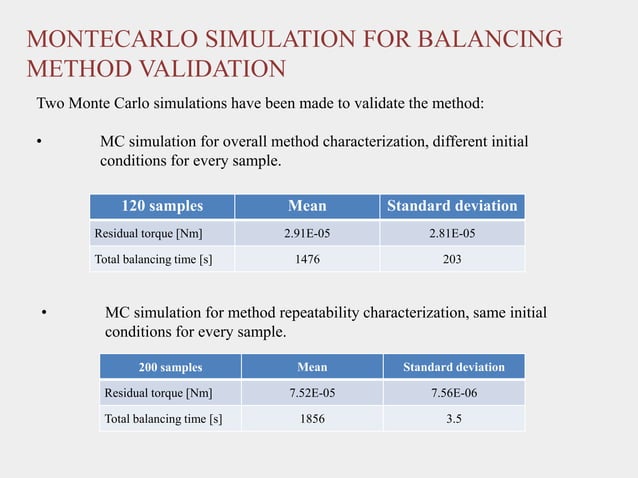 MONTECARLO SIMULATION FOR BALANCING METHOD VALIDATION

Two Monte Carlo simulations have been made to validate the method:

• MC simulation for overall method characterization, different initial conditions for every sample.

| 120 samples | Mean | Standard deviation |
|---|---|---|
| Residual torque [Nm] | 2.91E-05 | 2.81E-05 |
| Total balancing time [s] | 1476 | 203 |

• MC simulation for method repeatability characterization, same initial conditions for every sample.

| 200 samples | Mean | Standard deviation |
|---|---|---|
| Residual torque [Nm] | 7.52E-05 | 7.56E-06 |
| Total balancing time [s] | 1856 | 3.5 |